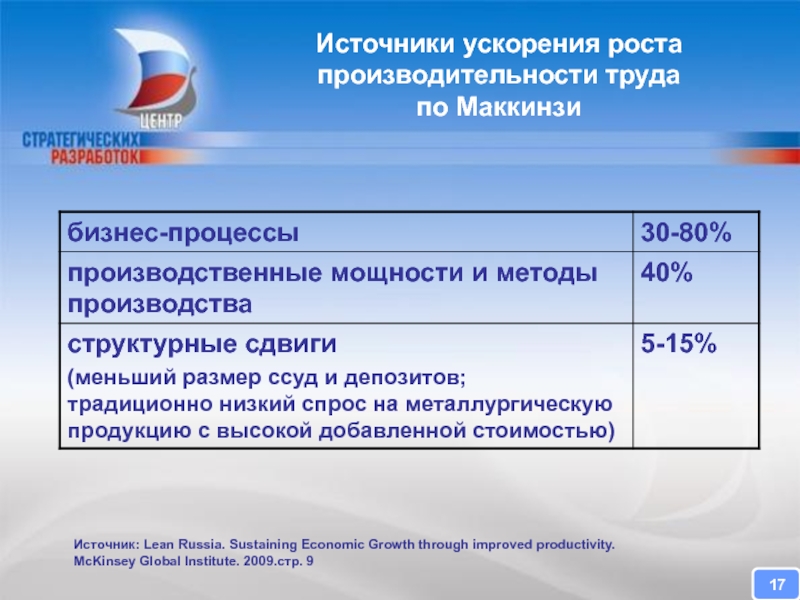 ЦЕНТР
СТРАТЕГИЧЕСКИХ
РАЗРАБОТОК

Источники ускорения роста производительности труда по Маккинзи

| бизнес-процессы | 30-80% |
|---|---|
| производственные мощности и методы производства | 40% |
| структурные сдвиги (меньший размер ссуд и депозитов; традиционно низкий спрос на металлургическую продукцию с высокой добавленной стоимостью) | 5-15% |

Источник: Lean Russia. Sustaining Economic Growth through improved productivity. McKinsey Global Institute. 2009.стр. 9

17